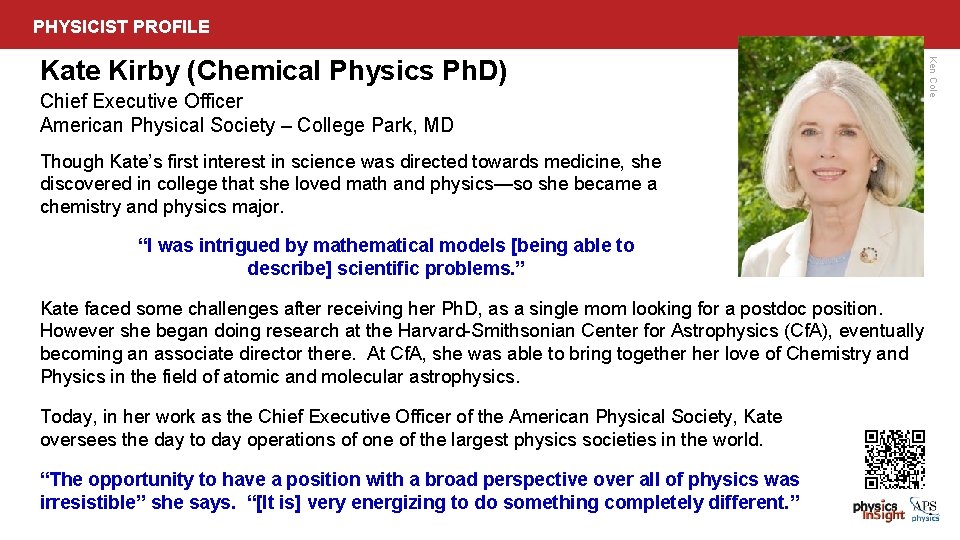 PHYSICIST PROFILE

Kate Kirby (Chemical Physics PhD)
Chief Executive Officer
American Physical Society – College Park, MD

Ken Cole

Though Kate's first interest in science was directed towards medicine, she discovered in college that she loved math and physics—so she became a chemistry and physics major.

"I was intrigued by mathematical models [being able to describe] scientific problems."

Kate faced some challenges after receiving her PhD, as a single mom looking for a postdoc position. However she began doing research at the Harvard-Smithsonian Center for Astrophysics (CfA), eventually becoming an associate director there. At CfA, she was able to bring together her love of Chemistry and Physics in the field of atomic and molecular astrophysics.

Today, in her work as the Chief Executive Officer of the American Physical Society, Kate oversees the day to day operations of one of the largest physics societies in the world.

"The opportunity to have a position with a broad perspective over all of physics was irresistible" she says. "[It is] very energizing to do something completely different."

physics InSight APS physics